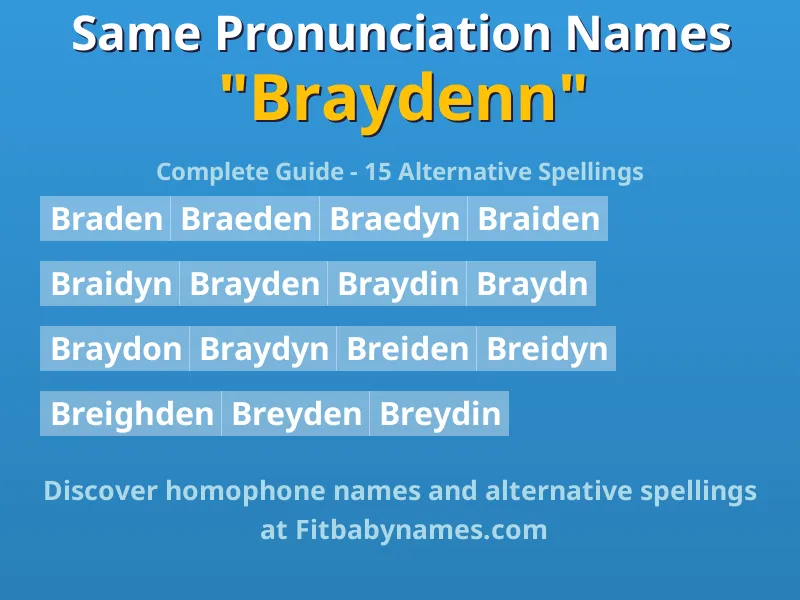 Same Pronunciation Names
"Braydenn"

Complete Guide - 15 Alternative Spellings

Braden Braeden Braedyn Braiden

Braidyn Brayden Braydin Braydn

Braydon Braydyn Breiden Breidyn

Breighden Breyden Breydin

Discover homophone names and alternative spellings at Fitbabynames.com